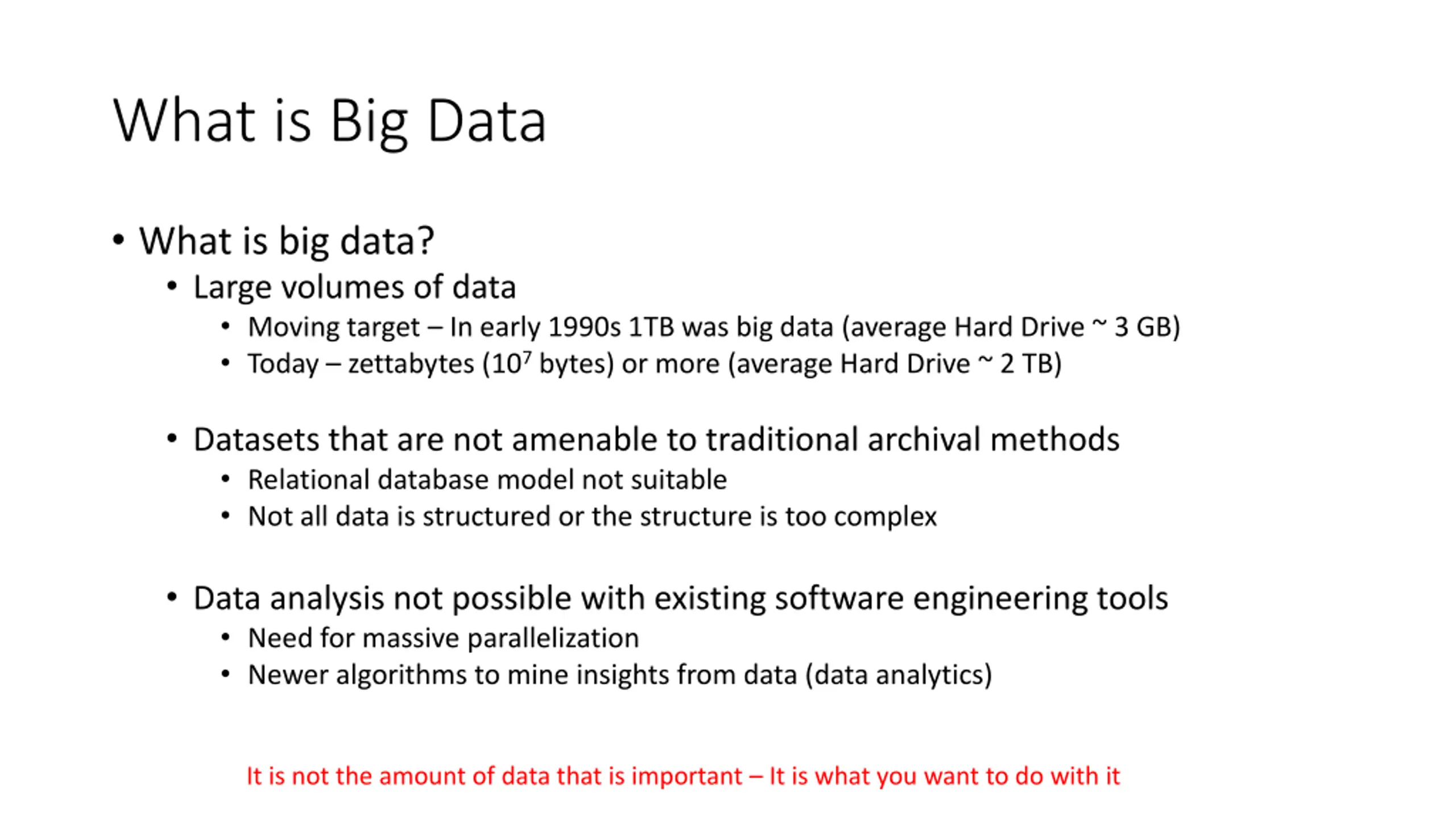 What is Big Data

• What is big data?
  • Large volumes of data
    • Moving target – In early 1990s 1TB was big data (average Hard Drive ~ 3 GB)
    • Today – zettabytes ($10^7$ bytes) or more (average Hard Drive ~ 2 TB)

  • Datasets that are not amenable to traditional archival methods
    • Relational database model not suitable
    • Not all data is structured or the structure is too complex

  • Data analysis not possible with existing software engineering tools
    • Need for massive parallelization
    • Newer algorithms to mine insights from data (data analytics)

It is not the amount of data that is important – It is what you want to do with it